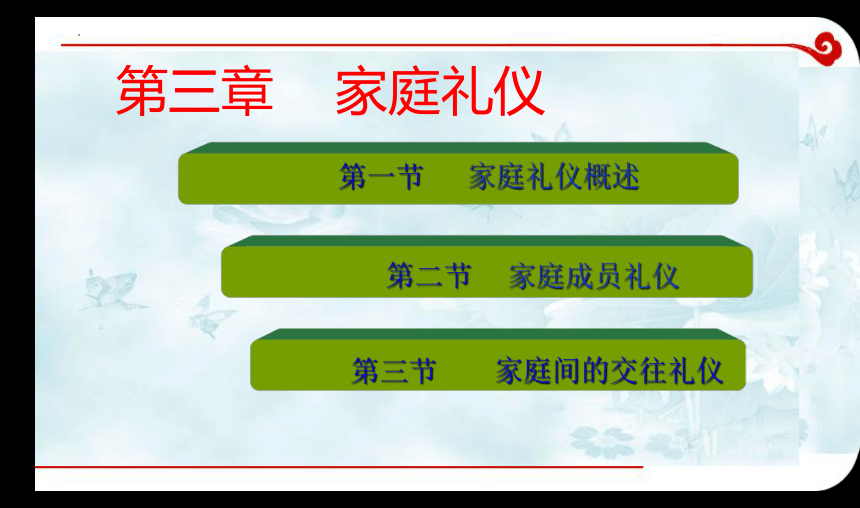 第三章　家庭礼仪

第一节　家庭礼仪概述

第二节　家庭成员礼仪

第三节　家庭间的交往礼仪